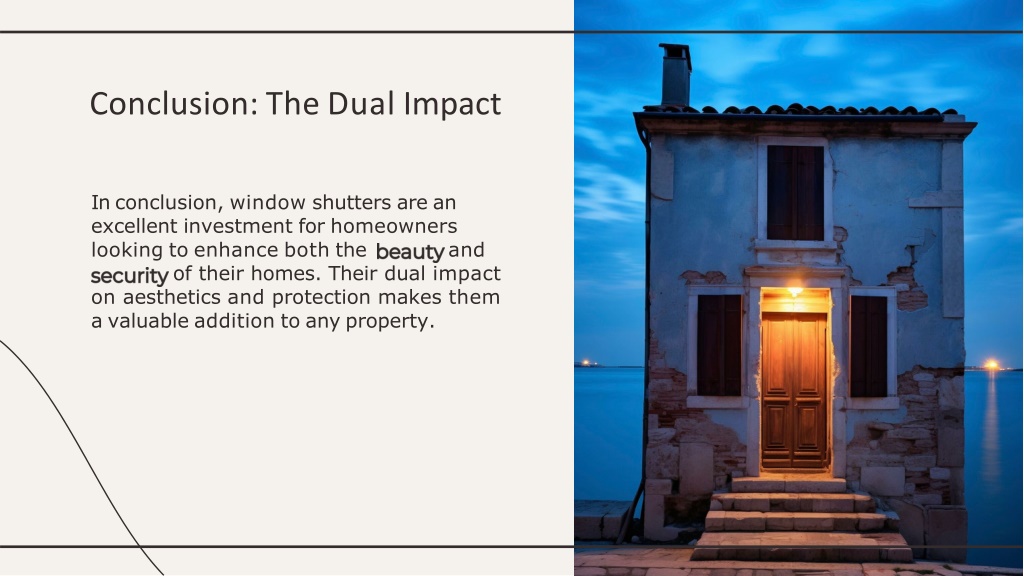 Conclusion: The Dual Impact

In conclusion, window shutters are an excellent investment for homeowners looking to enhance both the beauty and security of their homes. Their dual impact on aesthetics and protection makes them a valuable addition to any property.